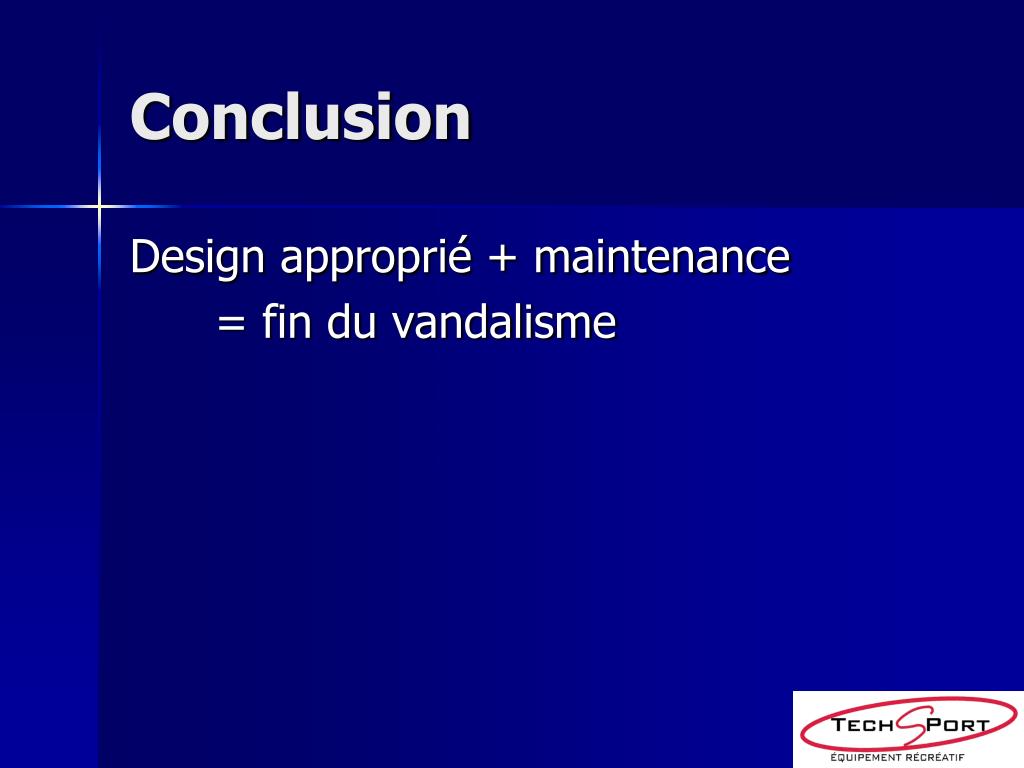 Conclusion

Design approprié + maintenance
= fin du vandalisme

TECHSPORT
ÉQUIPEMENT RÉCRÉATIF